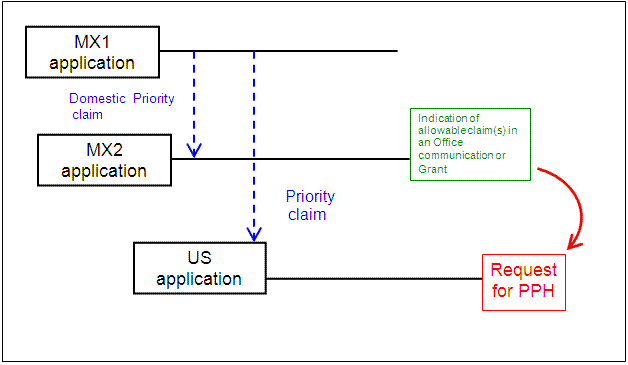 MX1 application

Domestic Priority claim

MX2 application

Indication of allowable claim(s) in an Office communication or Grant

Priority claim

US application

Request for PPH